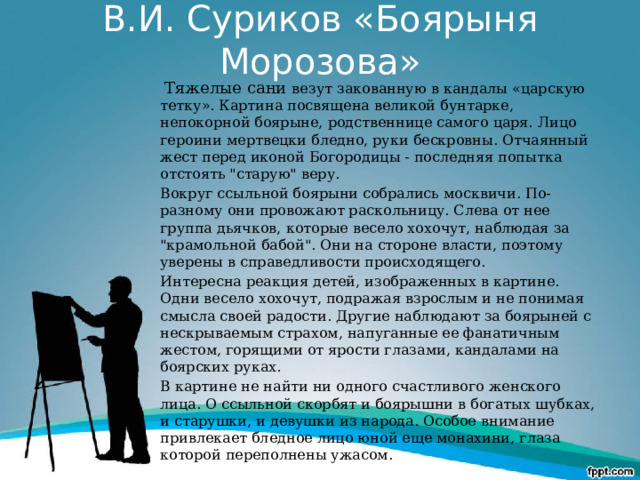 В.И. Суриков «Боярыня Морозова»

Тяжелые сани везут закованную в кандалы «царскую тетку». Картина посвящена великой бунтарке, непокорной боярыне, родственнице самого царя. Лицо героини мертвецки бледно, руки бескровны. Отчаянный жест перед иконой Богородицы - последняя попытка отстоять "старую" веру.

Вокруг ссыльной боярыни собрались москвичи. По-разному они провожают раскольницу. Слева от нее группа дьячков, которые весело хохочут, наблюдая за "крамольной бабой". Они на стороне власти, поэтому уверены в справедливости происходящего.

Интересна реакция детей, изображенных в картине. Одни весело хохочут, подражая взрослым и не понимая смысла своей радости. Другие наблюдают за боярыней с нескрываемым страхом, напуганные ее фанатичным жестом, горящими от ярости глазами, кандалами на боярских руках.

В картине не найти ни одного счастливого женского лица. О ссыльной скорбят и боярышни в богатых шубках, и старушки, и девушки из народа. Особое внимание привлекает бледное лицо юной еще монахини, глаза которой переполнены ужасом.

fppt.com